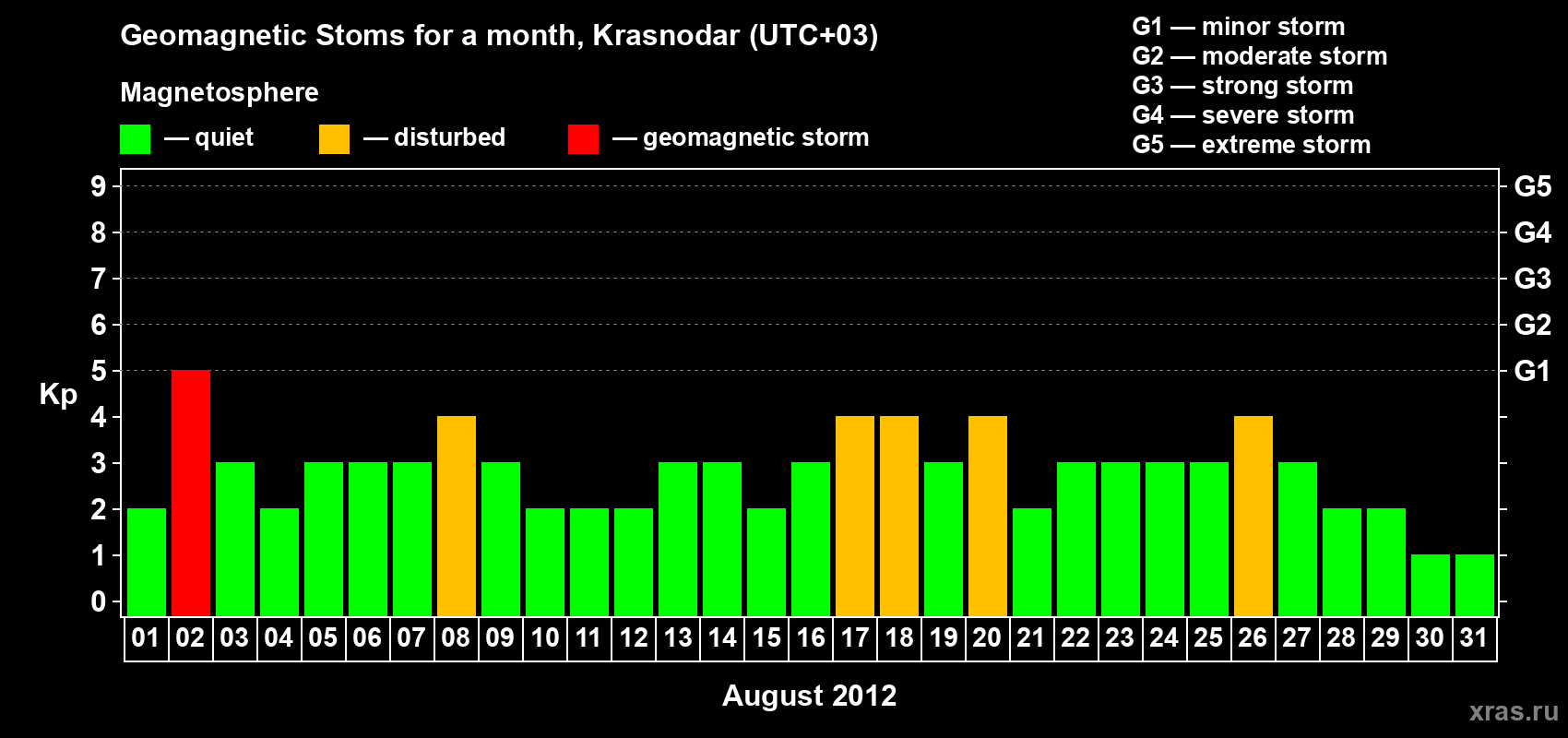 Geomagnetic Stoms for a month, Krasnodar (UTC+03)

Magnetosphere

— quiet — disturbed — geomagnetic storm

G1 — minor storm
G2 — moderate storm
G3 — strong storm
G4 — severe storm
G5 — extreme storm

Kp

9
8
7
6
5
4
3
2
1
0

G5
G4
G3
G2
G1

01 02 03 04 05 06 07 08 09 10 11 12 13 14 15 16 17 18 19 20 21 22 23 24 25 26 27 28 29 30 31

August 2012

xras.ru